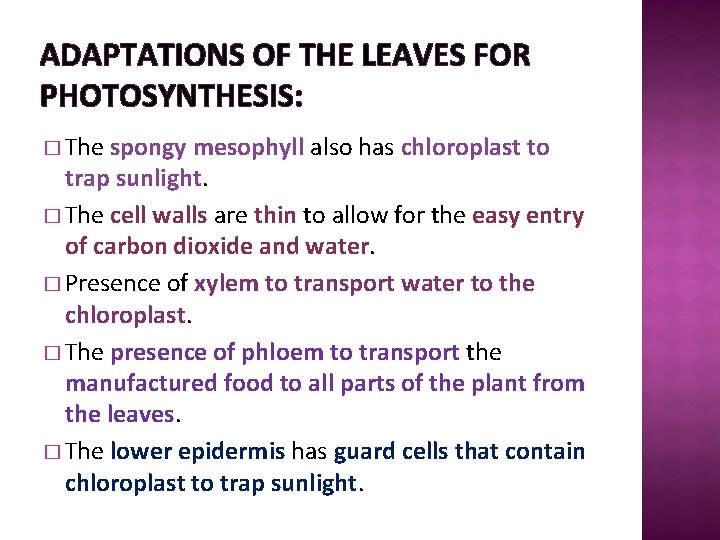 ADAPTATIONS OF THE LEAVES FOR PHOTOSYNTHESIS:

□ The spongy mesophyll also has chloroplast to trap sunlight.

□ The cell walls are thin to allow for the easy entry of carbon dioxide and water.

□ Presence of xylem to transport water to the chloroplast.

□ The presence of phloem to transport the manufactured food to all parts of the plant from the leaves.

□ The lower epidermis has guard cells that contain chloroplast to trap sunlight.